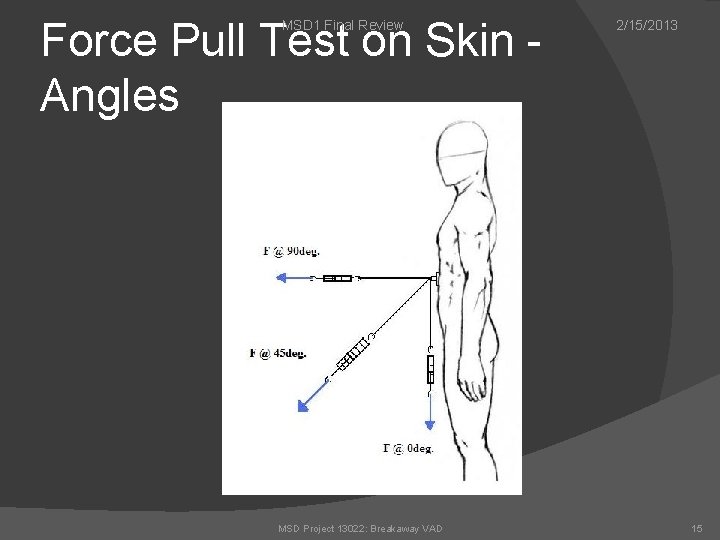 MSD1 Final Review

2/15/2013

Force Pull Test on Skin - Angles

F @ 90deg.

F @ 45deg.

F @ 0deg.

MSD Project 13022: Breakaway VAD

15